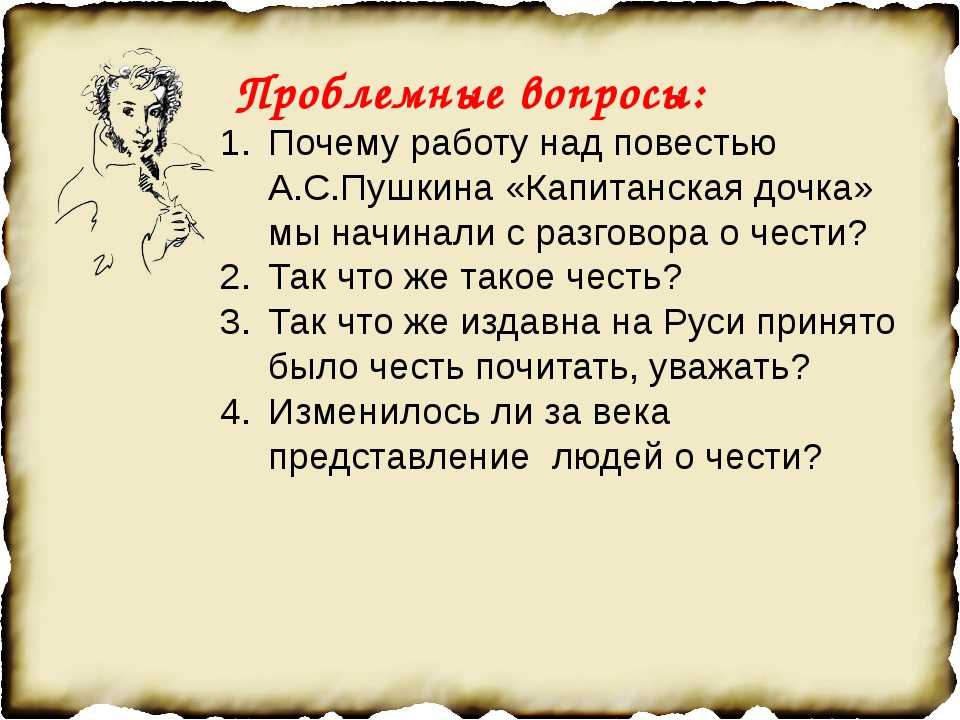 Проблемные вопросы:

1. Почему работу над повестью А.С.Пушкина «Капитанская дочка» мы начинали с разговора о чести?
2. Так что же такое честь?
3. Так что же издавна на Руси принято было честь почитать, уважать?
4. Изменилось ли за века представление людей о чести?